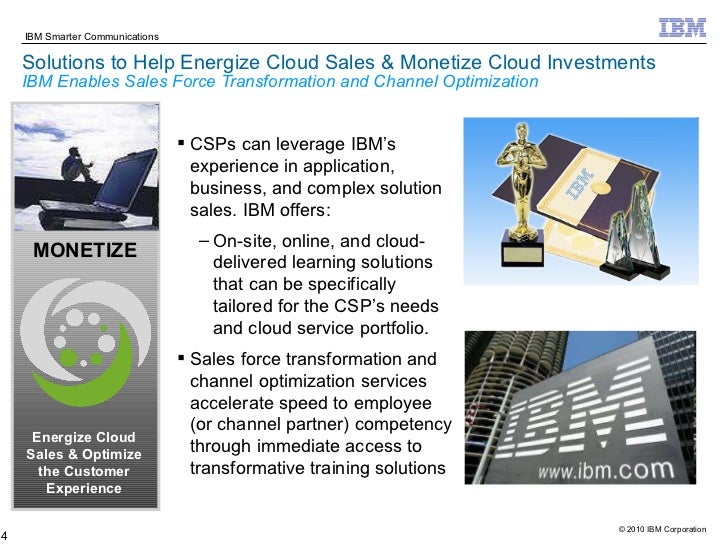 IBM Smarter Communications

IBM

Solutions to Help Energize Cloud Sales & Monetize Cloud Investments
IBM Enables Sales Force Transformation and Channel Optimization

MONETIZE

Energize Cloud Sales & Optimize the Customer Experience

▪ CSPs can leverage IBM's experience in application, business, and complex solution sales. IBM offers:

– On-site, online, and cloud-delivered learning solutions that can be specifically tailored for the CSP's needs and cloud service portfolio.

▪ Sales force transformation and channel optimization services accelerate speed to employee (or channel partner) competency through immediate access to transformative training solutions

IBM

IBM
www.ibm.com

4

© 2010 IBM Corporation